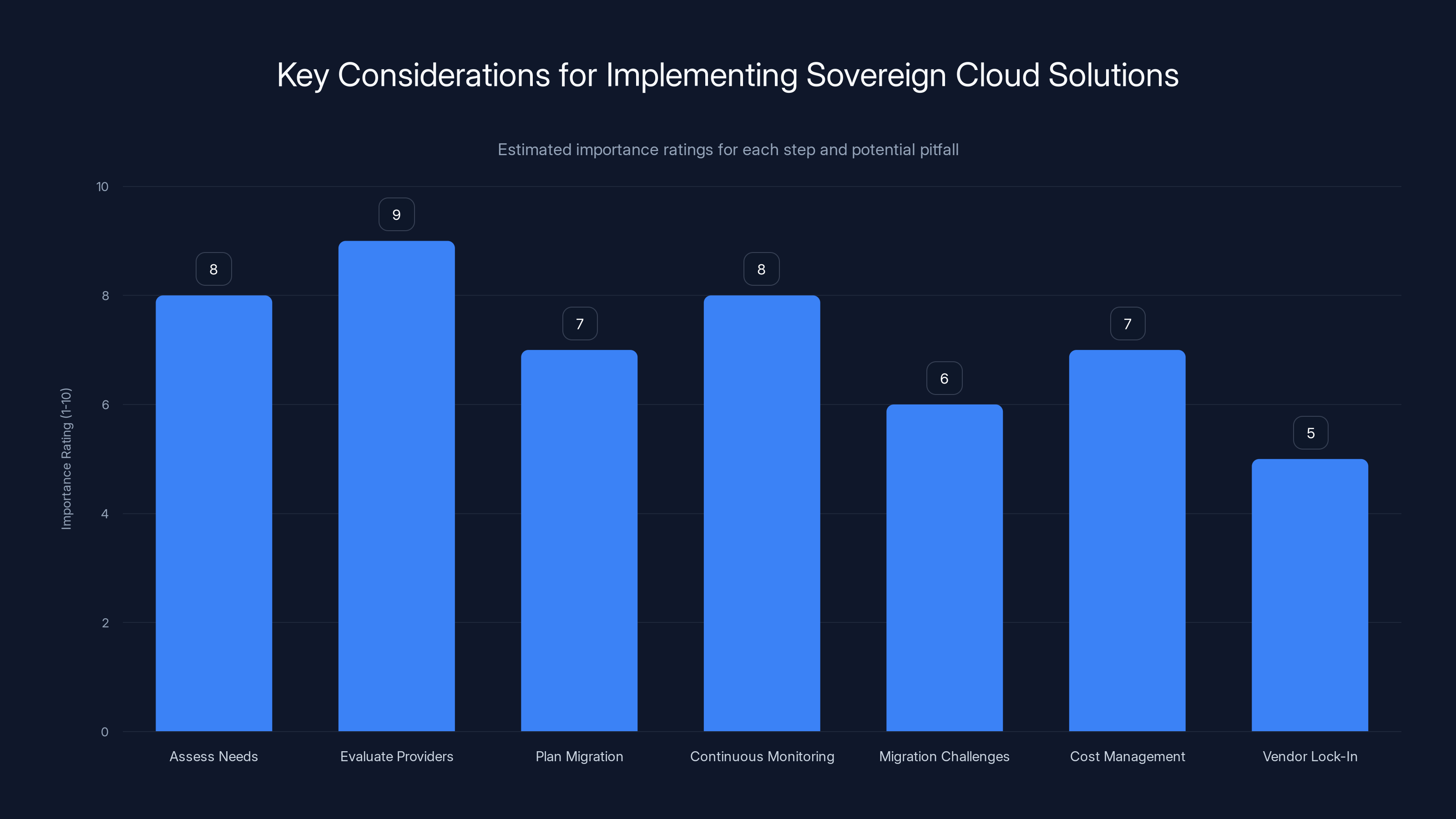 Key Considerations for Implementing Sovereign Cloud Solutions

Estimated importance ratings for each step and potential pitfall

Importance Rating (1-10)

10
8
6
4
2
0

8
9
7
8
6
7
5

Assess Needs
Evaluate Providers
Plan Migration
Continuous Monitoring
Migration Challenges
Cost Management
Vendor Lock-In